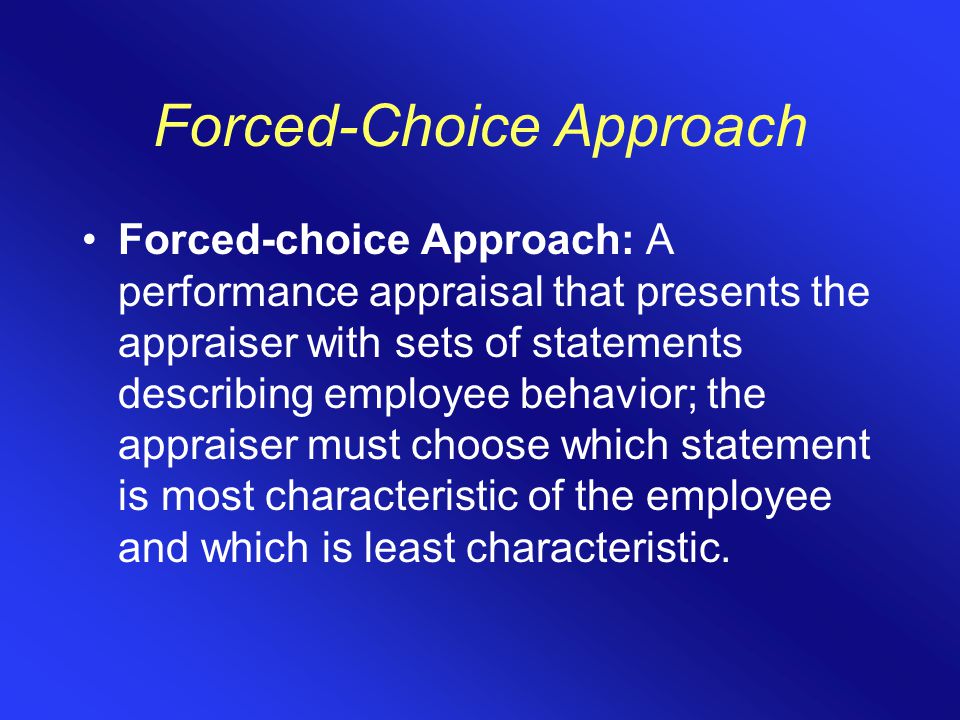 Forced-Choice Approach

• Forced-choice Approach: A performance appraisal that presents the appraiser with sets of statements describing employee behavior; the appraiser must choose which statement is most characteristic of the employee and which is least characteristic.